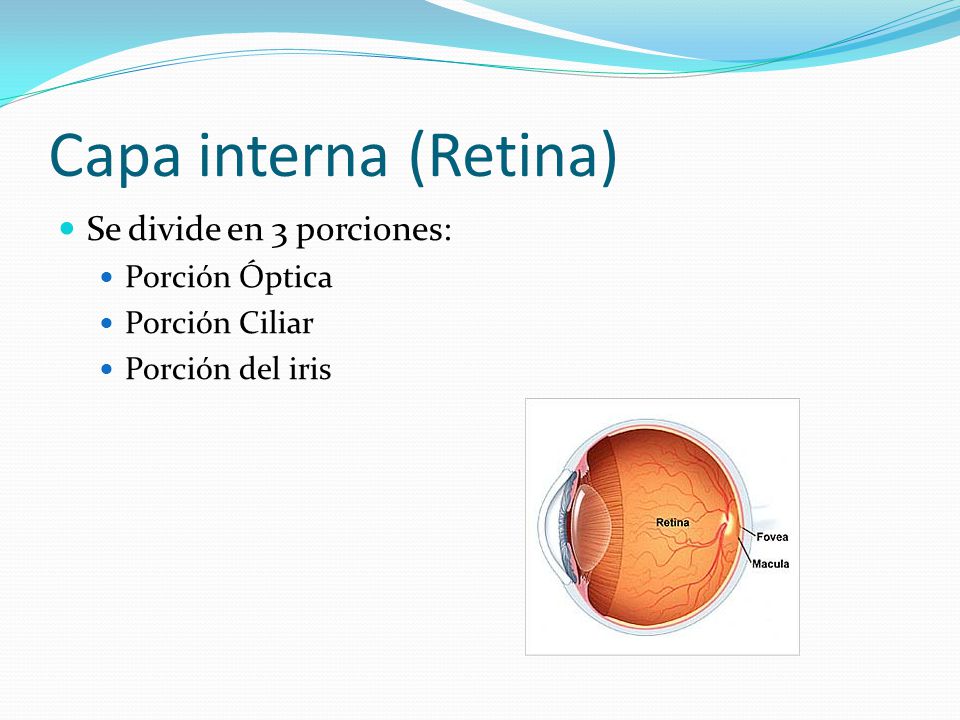 Capa interna (Retina)

Se divide en 3 porciones:
Porción Óptica
Porción Ciliar
Porción del iris

Retina
Fovea
Macula